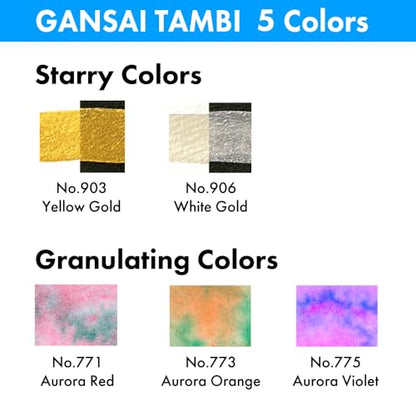 GANSAI TAMBI 5 Colors

Starry Colors

No.903
Yellow Gold

No.906
White Gold

Granulating Colors

No.771
Aurora Red

No.773
Aurora Orange

No.775
Aurora Violet